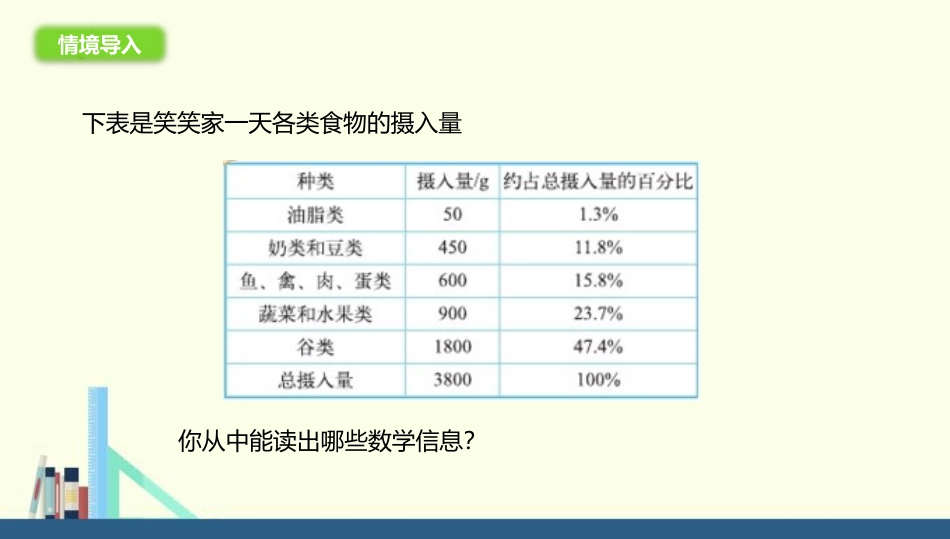 情境导入

下表是笑笑家一天各类食物的摄入量

| 种类 | 摄入量/g | 约占总摄入量的百分比 |
|---|---|---|
| 油脂类 | 50 | 1.3% |
| 奶类和豆类 | 450 | 11.8% |
| 鱼、禽、肉、蛋类 | 600 | 15.8% |
| 蔬菜和水果类 | 900 | 23.7% |
| 谷类 | 1800 | 47.4% |
| 总摄入量 | 3800 | 100% |

你从中能读出哪些数学信息?